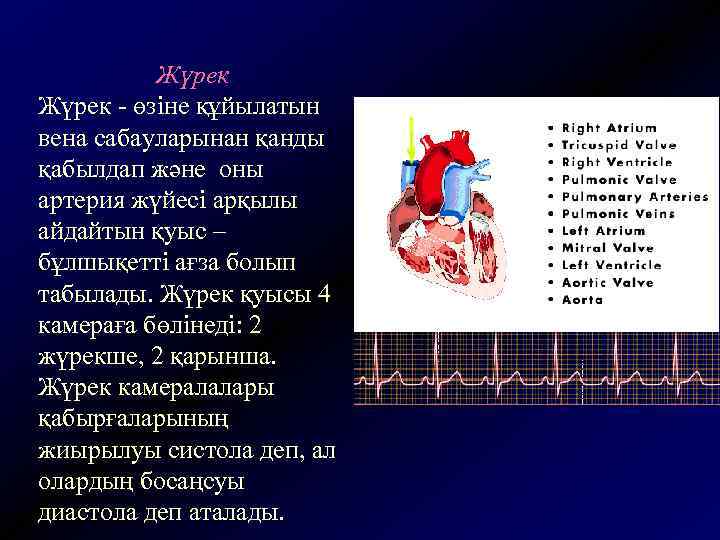 Жүрек

Жүрек - өзіне құйылатын вена сабауларынан қанды қабылдап және оны артерия жүйесі арқылы айдайтын қуыс – бұлшықетті ағза болып табылады. Жүрек қуысы 4 камераға бөлінеді: 2 жүрекше, 2 қарынша. Жүрек камералалары қабырғаларының жиырылуы систола деп, ал олардың босаңсуы диастола деп аталады.

• Right Atrium
• Tricuspid Valve
• Right Ventricle
• Pulmonic Valve
• Pulmonary Arteries
• Pulmonic Veins
• Left Atrium
• Mitral Valve
• Left Ventricle
• Aortic Valve
• Aorta